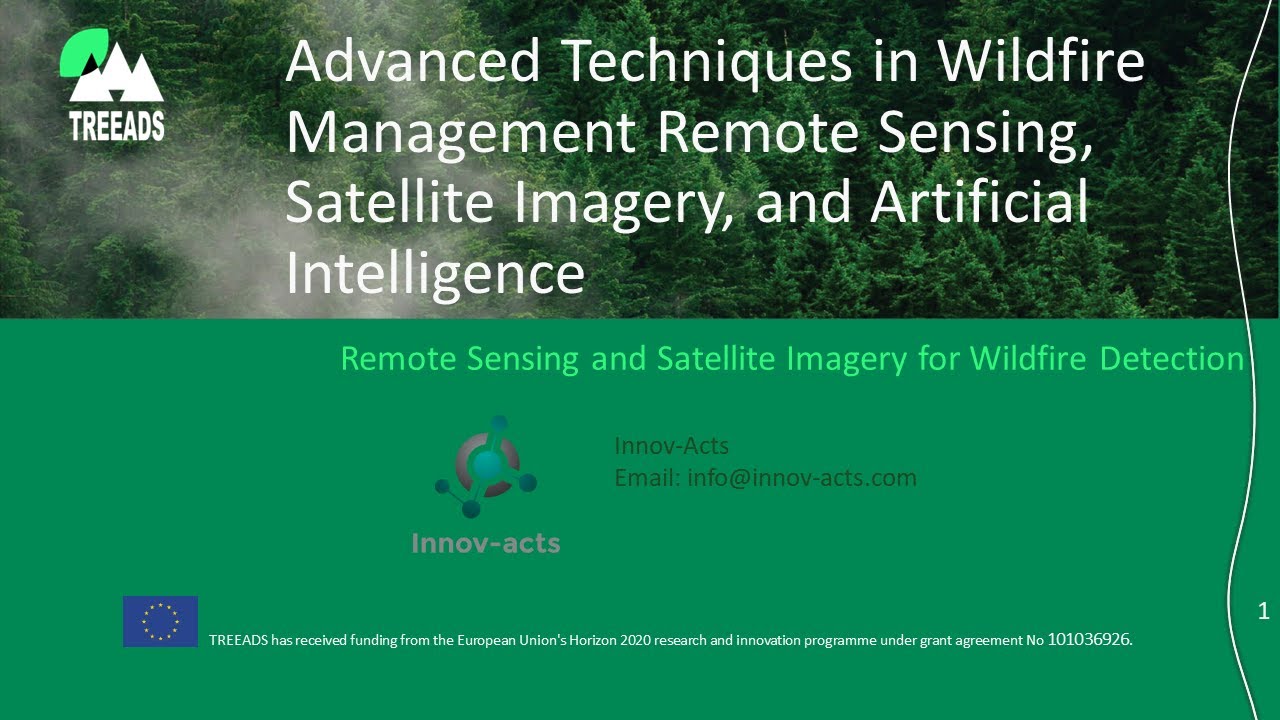 TREEADS

Advanced Techniques in Wildfire Management Remote Sensing, Satellite Imagery, and Artificial Intelligence

Remote Sensing and Satellite Imagery for Wildfire Detection

Innov-acts

Innov-Acts
Email: info@innov-acts.com

TREEADS has received funding from the European Union's Horizon 2020 research and innovation programme under grant agreement No 101036926.

1